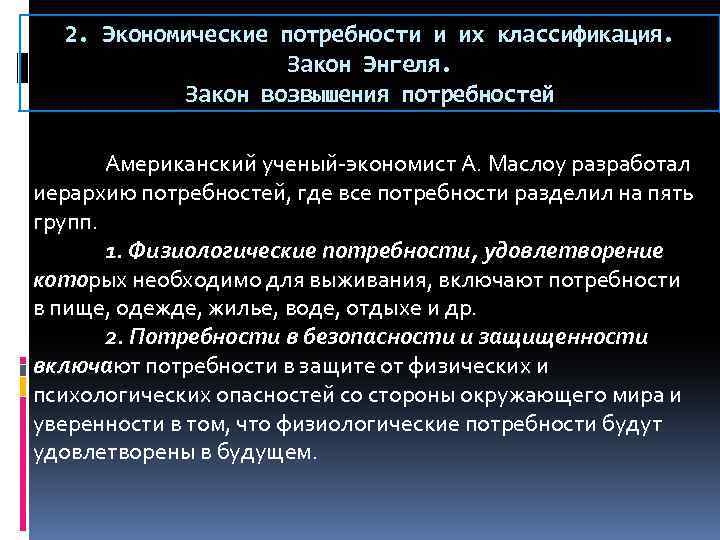 2. Экономические потребности и их классификация. Закон Энгеля. Закон возвышения потребностей

Американский ученый-экономист А. Маслоу разработал иерархию потребностей, где все потребности разделил на пять групп.

1. Физиологические потребности, удовлетворение которых необходимо для выживания, включают потребности в пище, одежде, жилье, воде, отдыхе и др.

2. Потребности в безопасности и защищенности включают потребности в защите от физических и психологических опасностей со стороны окружающего мира и уверенности в том, что физиологические потребности будут удовлетворены в будущем.